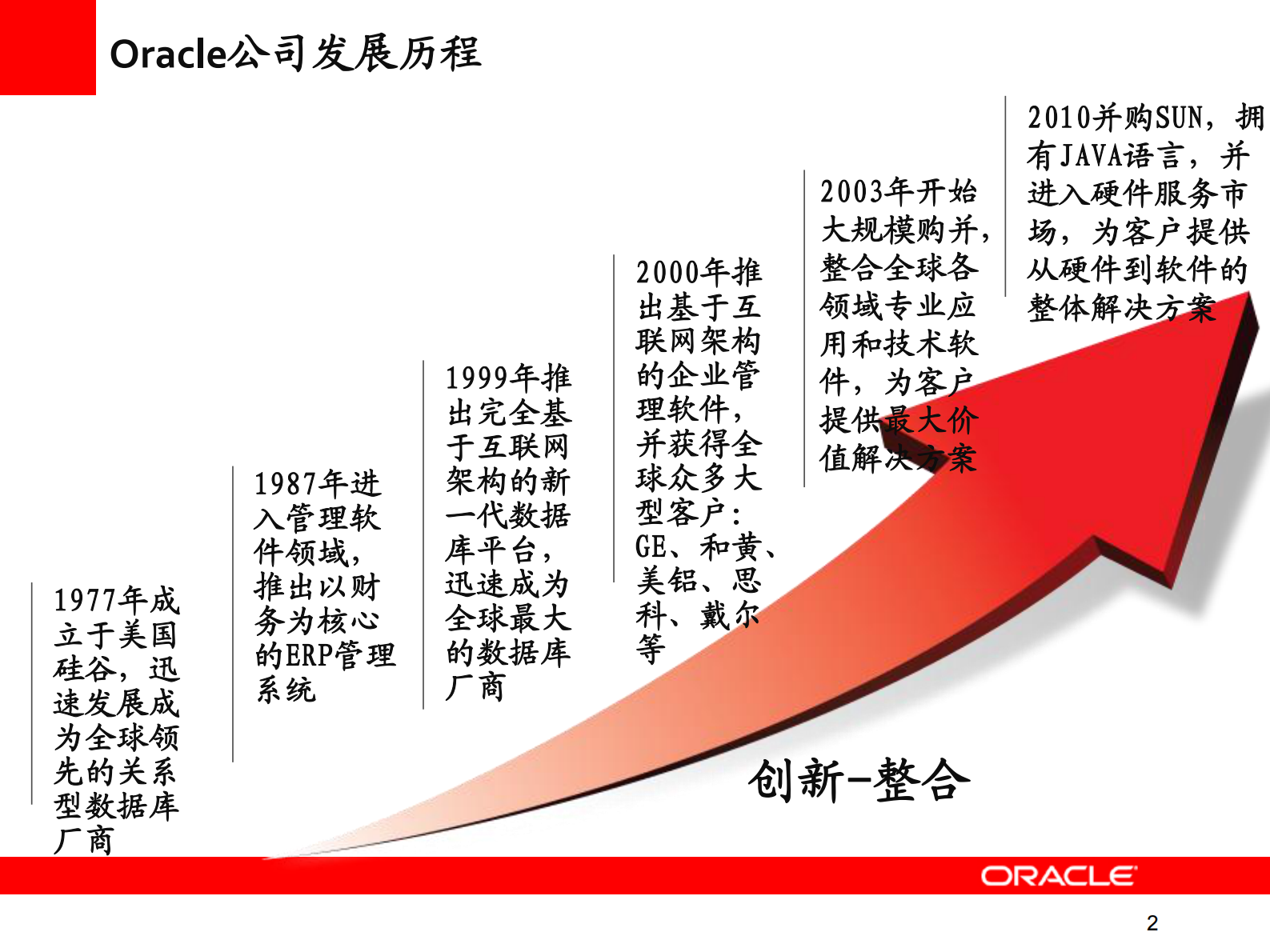 Oracle公司发展历程

1977年成立于美国硅谷，迅速发展成为全球领先的关系型数据库厂商

1987年进入管理软件领域，推出以财务为核心的ERP管理系统

1999年推出完全基于互联网架构的新一代数据库平台，迅速成为全球最大的数据库厂商

2000年推出基于互联网架构的企业管理软件，并获得全球众多大型客户：GE、和黄、美铝、思科、戴尔等

2003年开始大规模购并，整合全球各领域专业应用和技术软件，为客户提供最大价值解决方案

2010并购SUN，拥有JAVA语言，并进入硬件服务市场，为客户提供从硬件到软件的整体解决方案

创新-整合

ORACLE

2